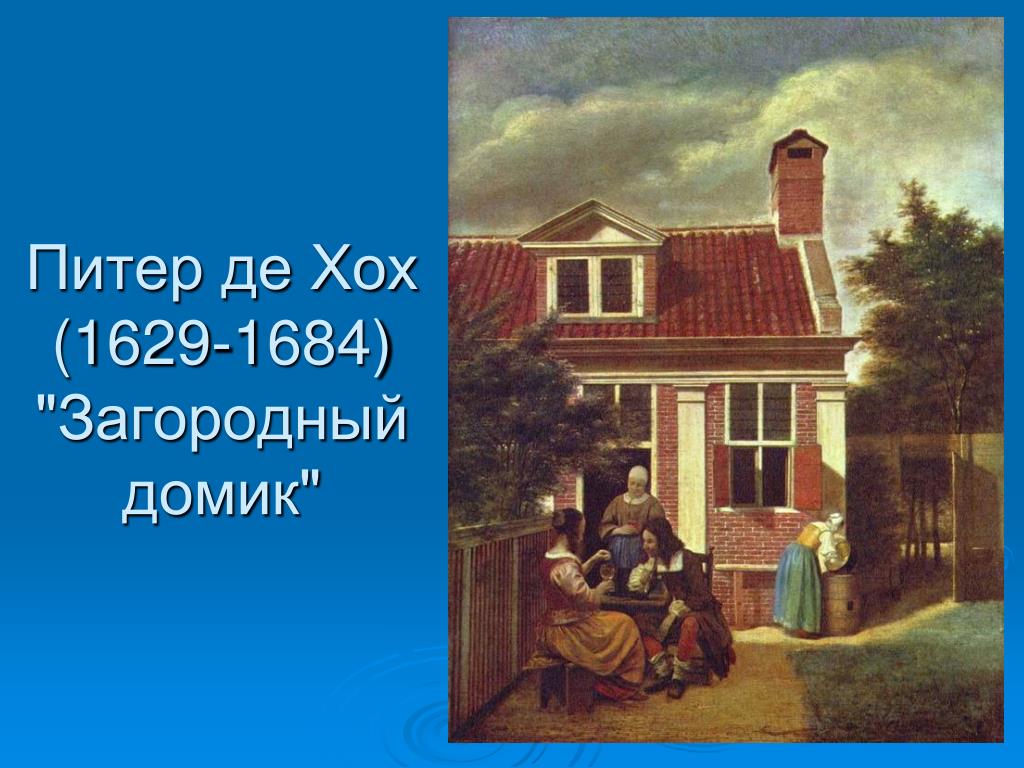 Питер де Хох (1629-1684) "Загородный домик"